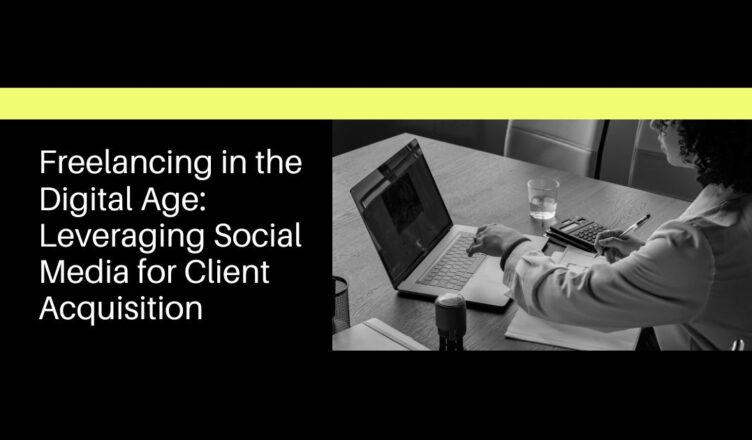 Freelancing in the Digital Age: Leveraging Social Media for Client Acquisition